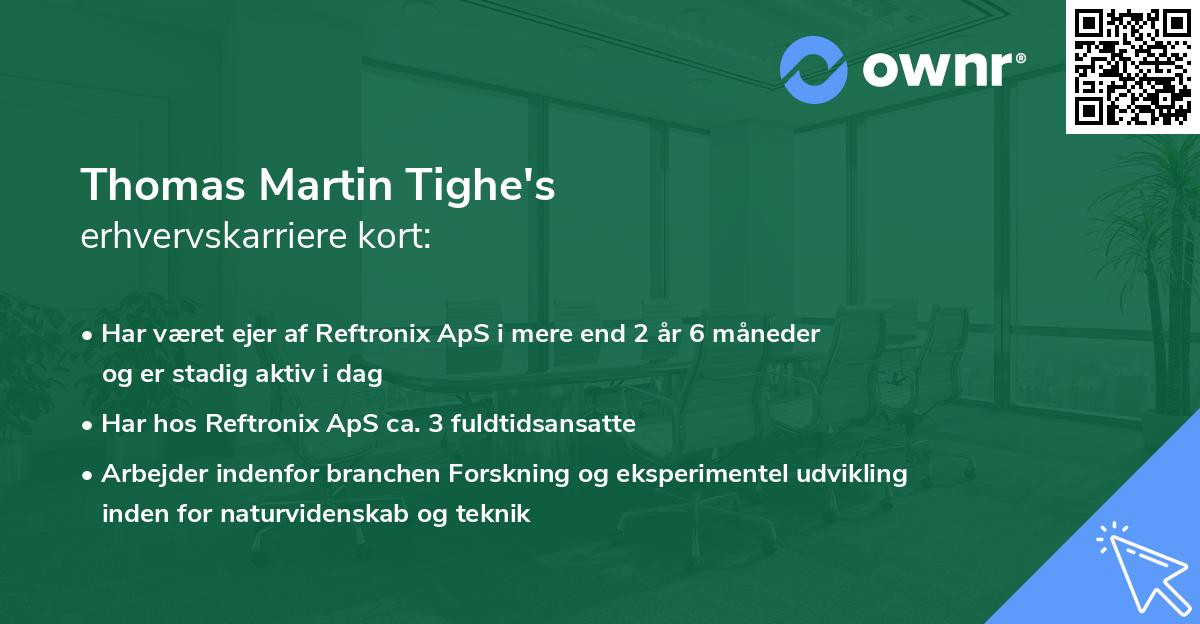 ownr®

Thomas Martin Tighe's
erhvervskarriere kort:

• Har været ejer af Reftronix ApS i mere end 2 år 6 måneder og er stadig aktiv i dag

• Har hos Reftronix ApS ca. 3 fuldtidsansatte

• Arbejder indenfor branchen Forskning og eksperimentel udvikling inden for naturvidenskab og teknik